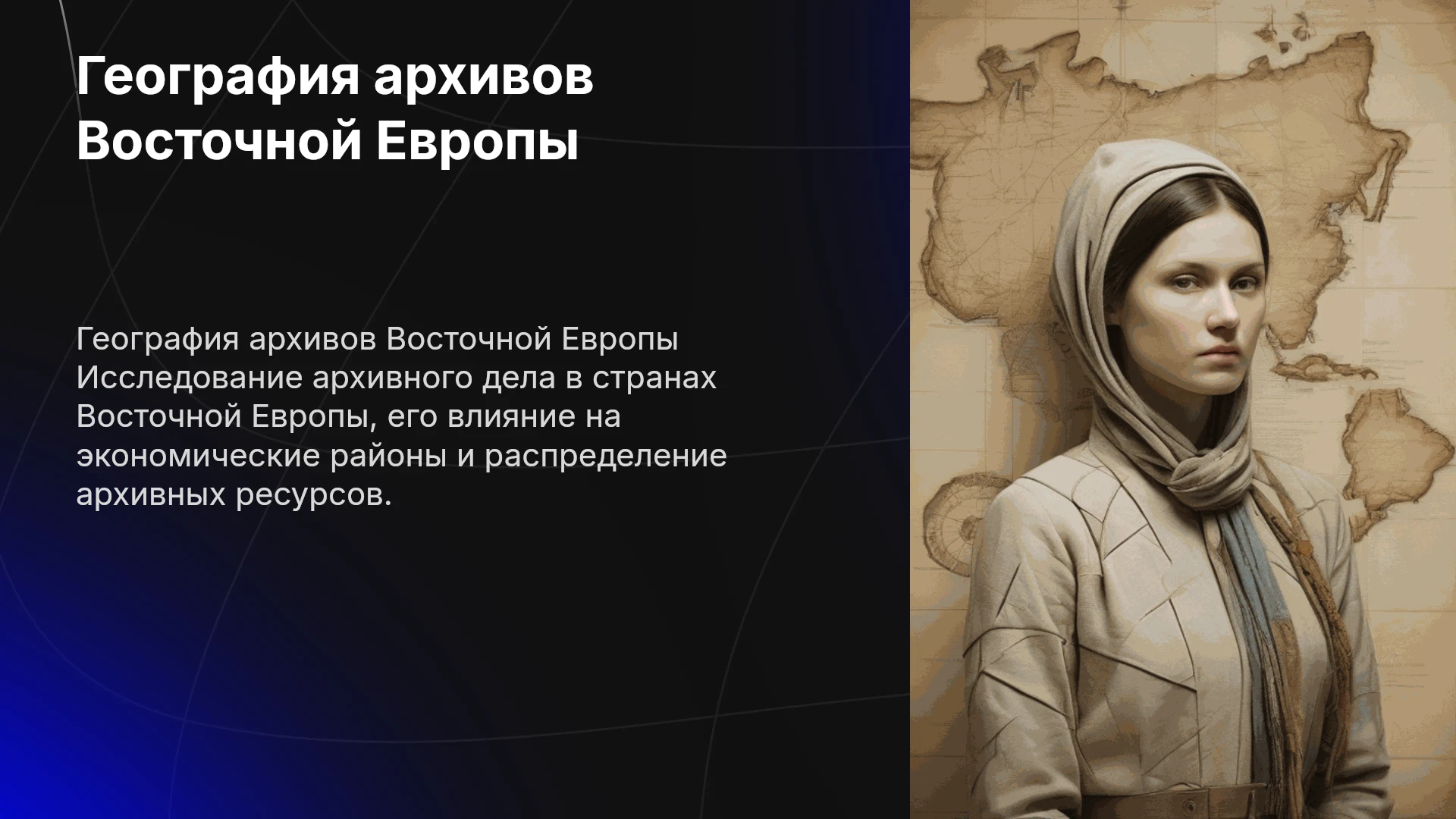 География архивов Восточной Европы

География архивов Восточной Европы Исследование архивного дела в странах Восточной Европы, его влияние на экономические районы и распределение архивных ресурсов.